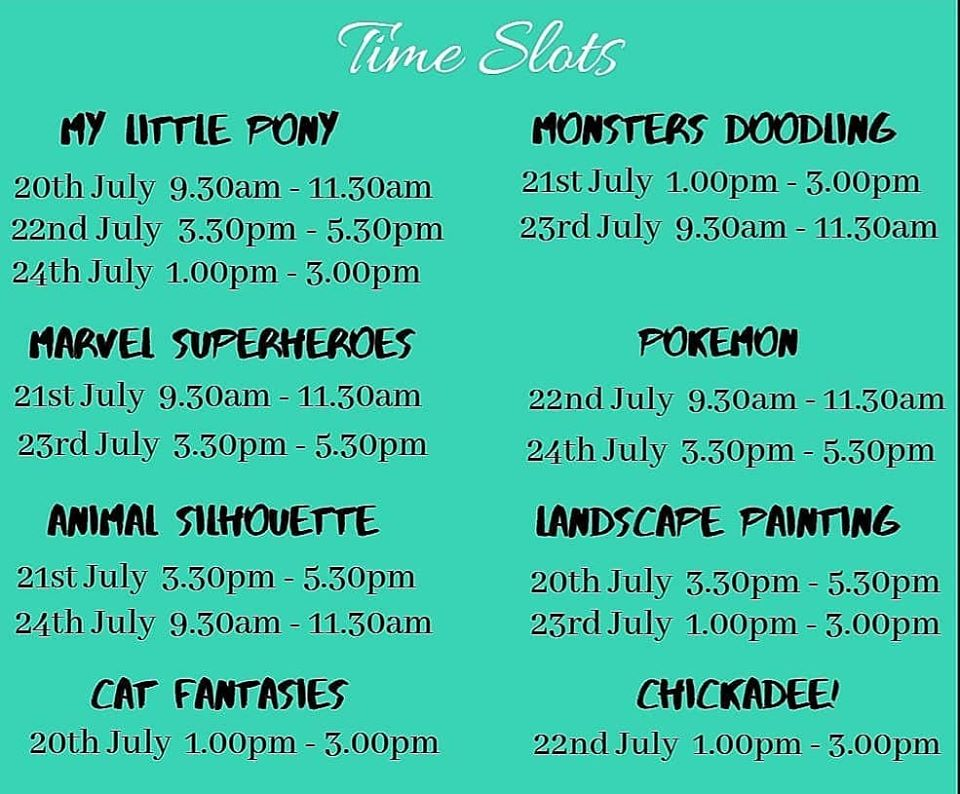 Time Slots

MY LITTLE PONY
20th July 9.30am - 11.30am
22nd July 3.30pm - 5.30pm
24th July 1.00pm - 3.00pm

MARVEL SUPERHEROES
21st July 9.30am - 11.30am
23rd July 3.30pm - 5.30pm

ANIMAL SILHOUETTE
21st July 3.30pm - 5.30pm
24th July 9.30am - 11.30am

CAT FANTASIES
20th July 1.00pm - 3.00pm

MONSTERS DOODLING
21st July 1.00pm - 3.00pm
23rd July 9.30am - 11.30am

POKEMON
22nd July 9.30am - 11.30am
24th July 3.30pm - 5.30pm

LANDSCAPE PAINTING
20th July 3.30pm - 5.30pm
23rd July 1.00pm - 3.00pm

CHICKADEE!
22nd July 1.00pm - 3.00pm